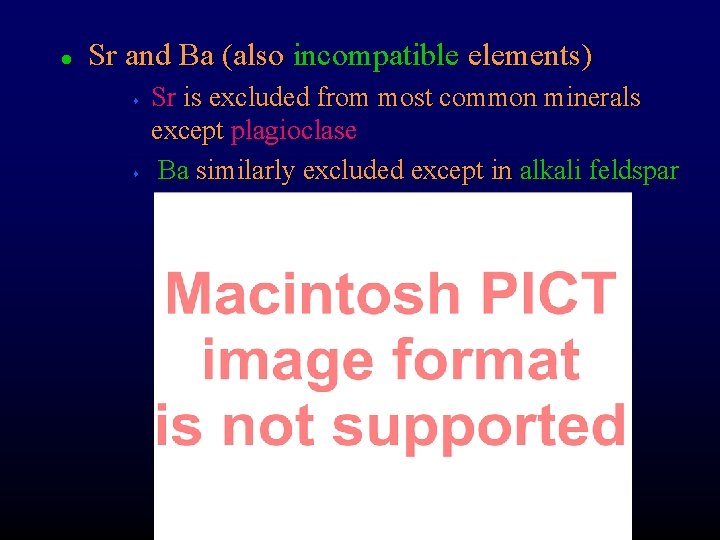 • Sr and Ba (also incompatible elements)

• Sr is excluded from most common minerals except plagioclase

• Ba similarly excluded except in alkali feldspar

Macintosh PICT image format is not supported